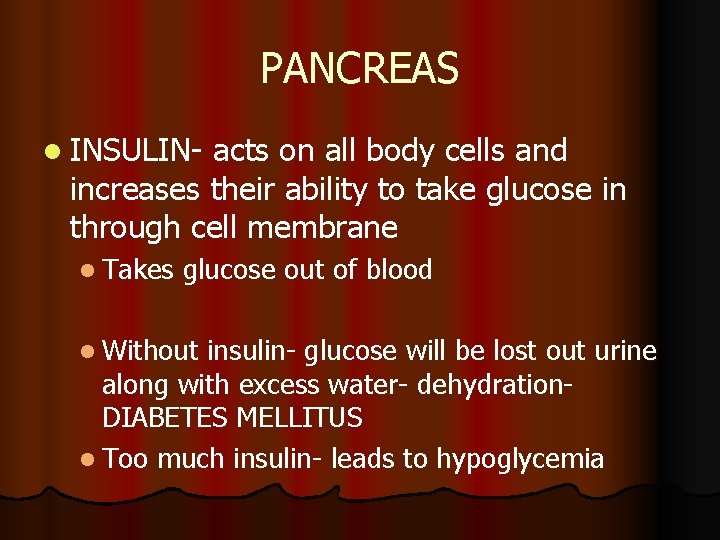 PANCREAS

INSULIN- acts on all body cells and increases their ability to take glucose in through cell membrane

Takes glucose out of blood

Without insulin- glucose will be lost out urine along with excess water- dehydration- DIABETES MELLITUS

Too much insulin- leads to hypoglycemia